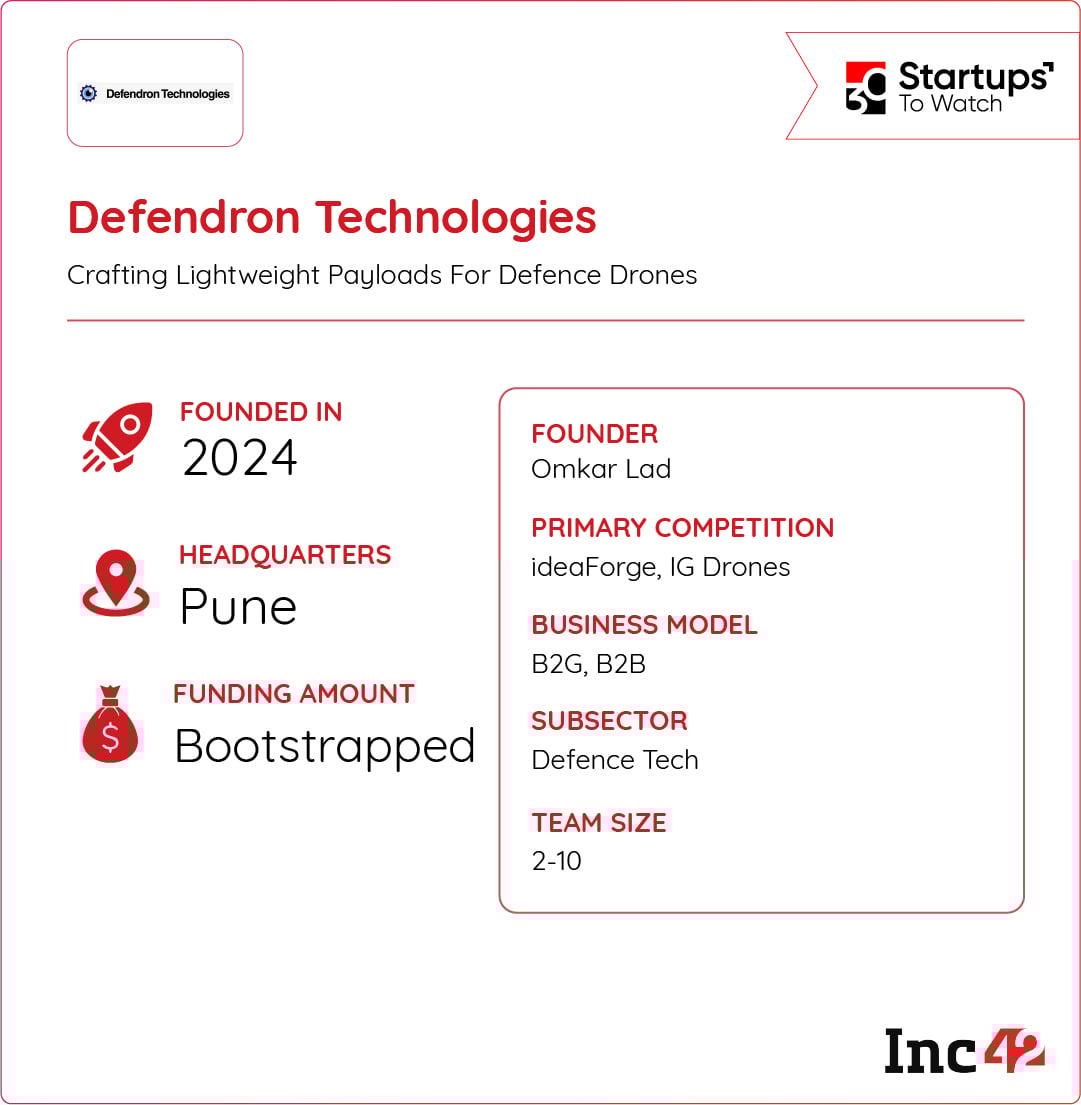 Defendron Technologies

30 Startups To Watch

Defendron Technologies

Crafting Lightweight Payloads For Defence Drones

FOUNDED IN
2024

HEADQUARTERS
Pune

FUNDING AMOUNT
Bootstrapped

FOUNDER
Omkar Lad

PRIMARY COMPETITION
ideaForge, IG Drones

BUSINESS MODEL
B2G, B2B

SUBSECTOR
Defence Tech

TEAM SIZE
2-10

Inc42